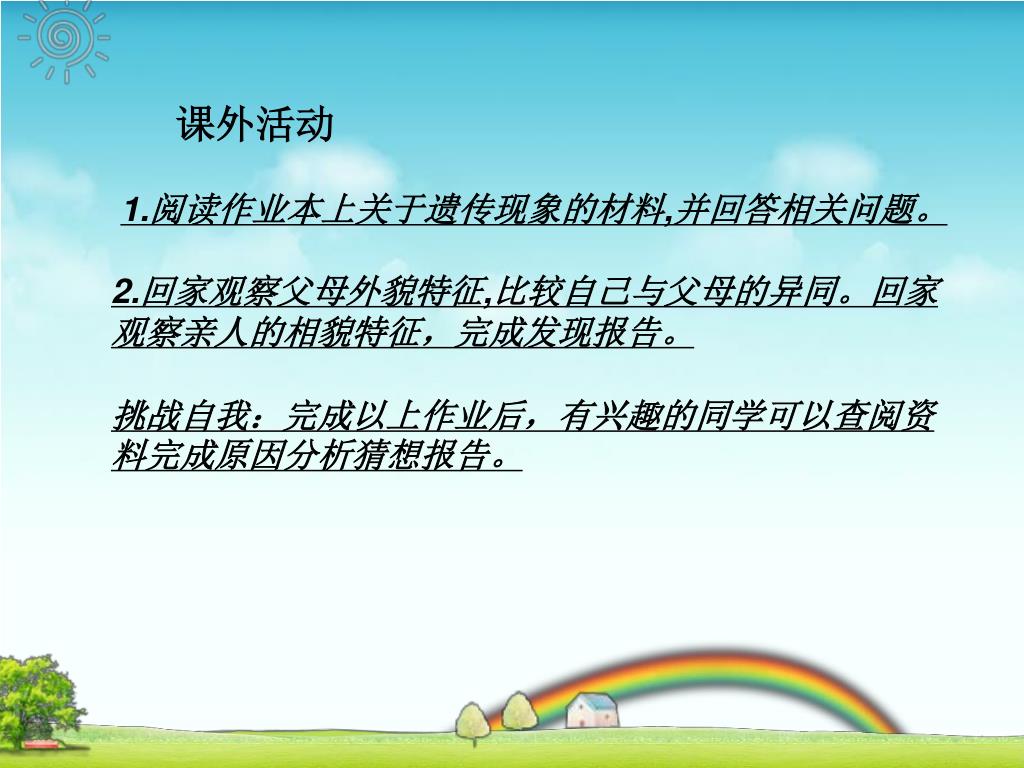 课外活动

1.阅读作业本上关于遗传现象的材料,并回答相关问题。

2.回家观察父母外貌特征,比较自己与父母的异同。回家观察亲人的相貌特征，完成发现报告。

挑战自我：完成以上作业后，有兴趣的同学可以查阅资料完成原因分析猜想报告。